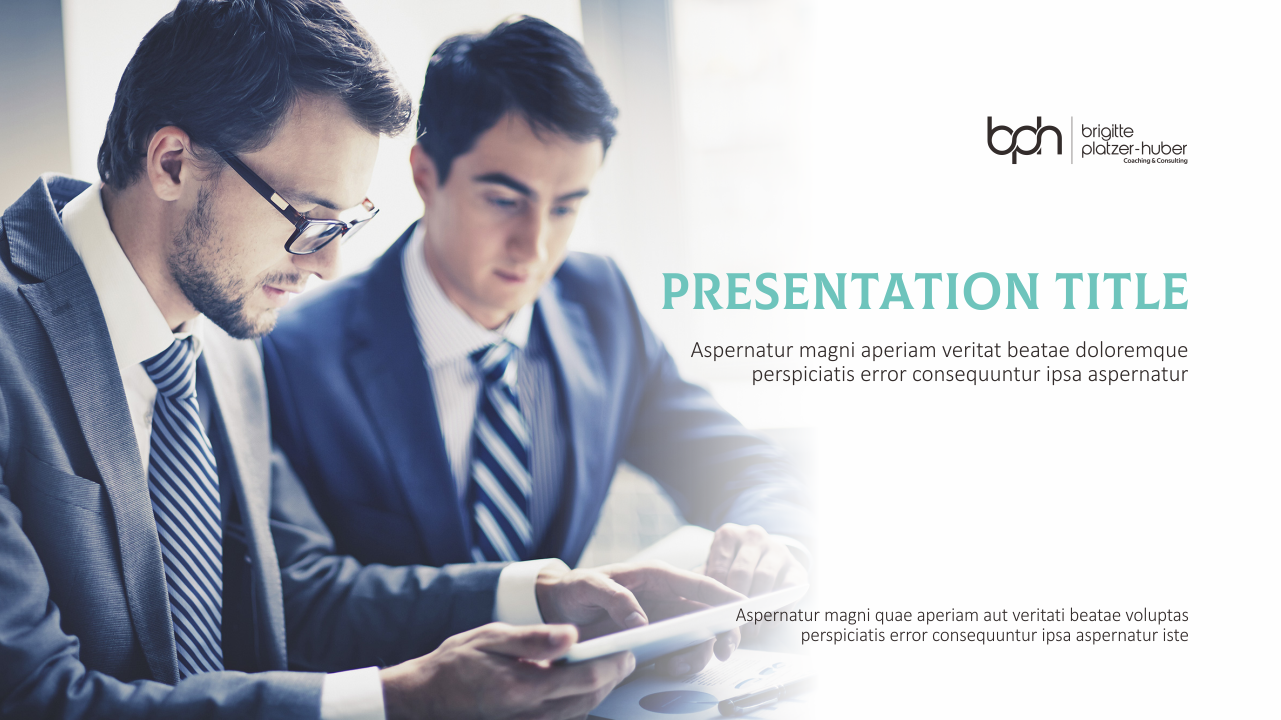 bph brigitte platzer-huber Coaching & Consulting

PRESENTATION TITLE

Aspernatur magni aperiam veritat beatae doloremque perspiciatis error consequuntur ipsa aspernatur

Aspernatur magni quae aperiam aut veritati beatae voluptas perspiciatis error consequuntur ipsa aspernatur iste